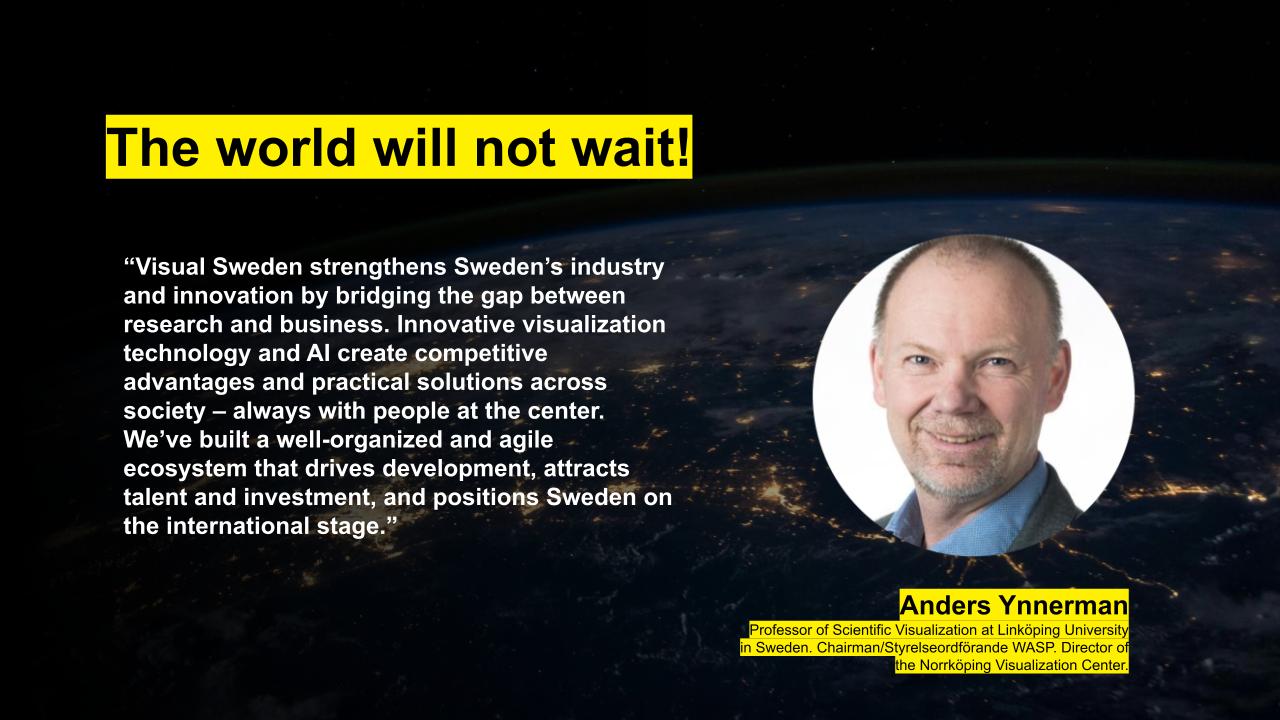 The world will not wait!

“Visual Sweden strengthens Sweden’s industry and innovation by bridging the gap between research and business. Innovative visualization technology and AI create competitive advantages and practical solutions across society – always with people at the center. We’ve built a well-organized and agile ecosystem that drives development, attracts talent and investment, and positions Sweden on the international stage.”

Anders Ynnerman

Professor of Scientific Visualization at Linköping University in Sweden. Chairman/Styrelseordförande WASP. Director of the Norrköping Visualization Center.